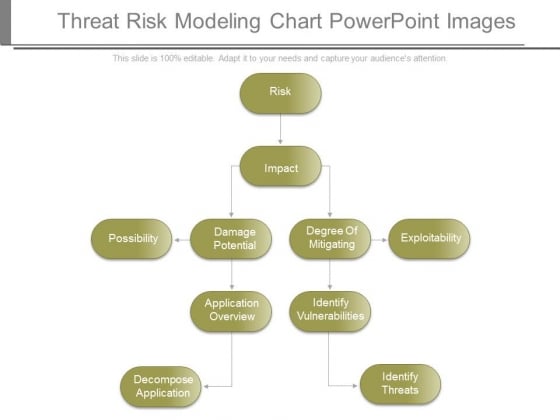 Threat Risk Modeling Chart PowerPoint Images

This slide is 100% editable. Adapt it to your needs and capture your audience's attention.

Risk

Impact

Possibility

Damage Potential

Degree Of Mitigating

Exploitability

Application Overview

Identify Vulnerabilities

Decompose Application

Identify Threats